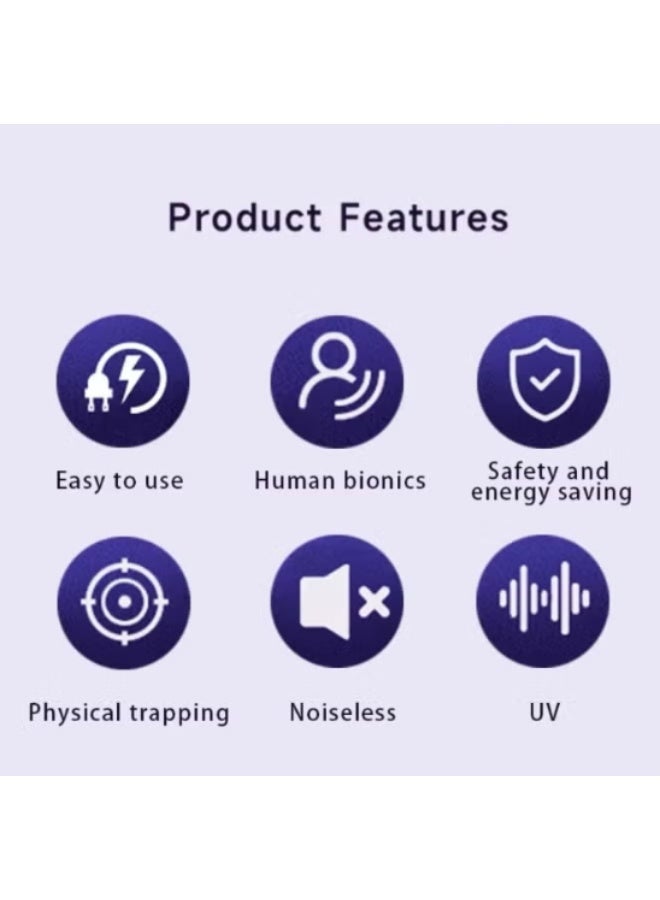 Product Features

Easy to use

Human bionics

Safety and energy saving

Physical trapping

Noiseless

UV